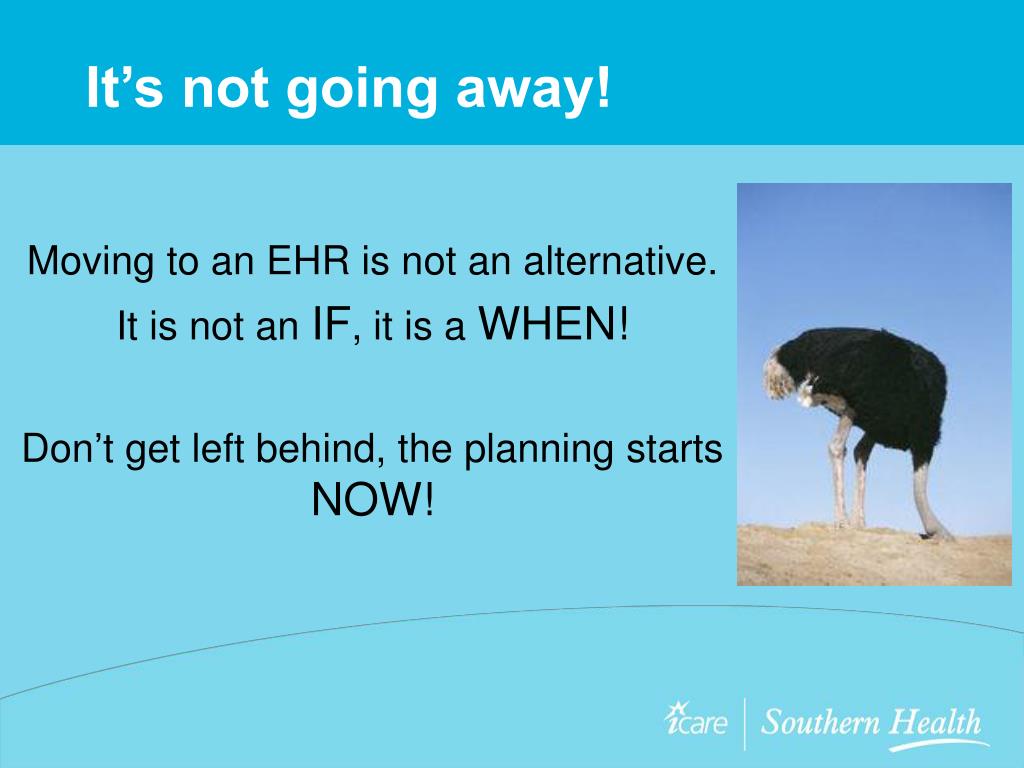 It’s not going away!

Moving to an EHR is not an alternative.

It is not an IF, it is a WHEN!

Don’t get left behind, the planning starts NOW!

icare | Southern Health